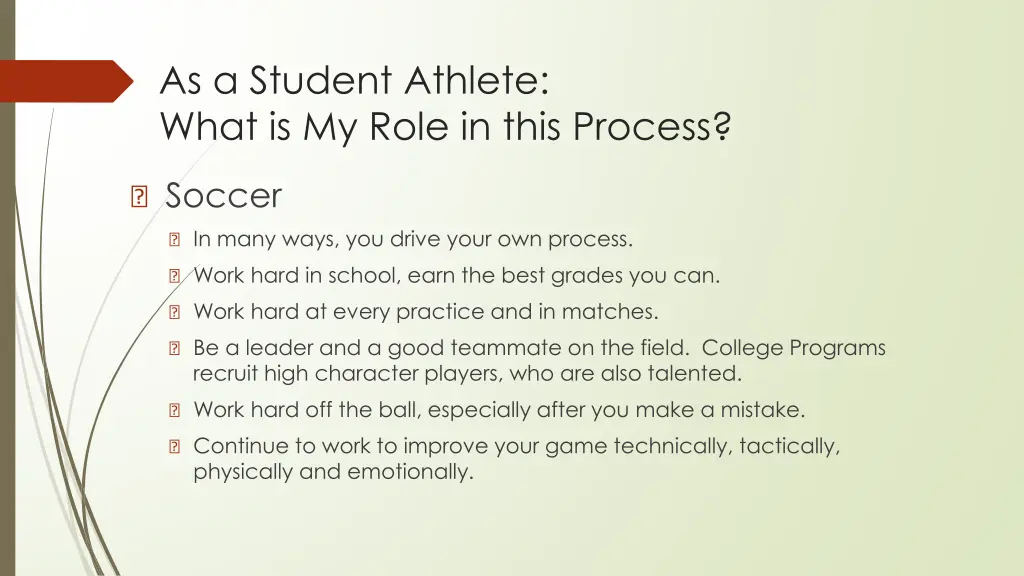 As a Student Athlete:
What is My Role in this Process?

Soccer

In many ways, you drive your own process.

Work hard in school, earn the best grades you can.

Work hard at every practice and in matches.

Be a leader and a good teammate on the field. College Programs recruit high character players, who are also talented.

Work hard off the ball, especially after you make a mistake.

Continue to work to improve your game technically, tactically, physically and emotionally.